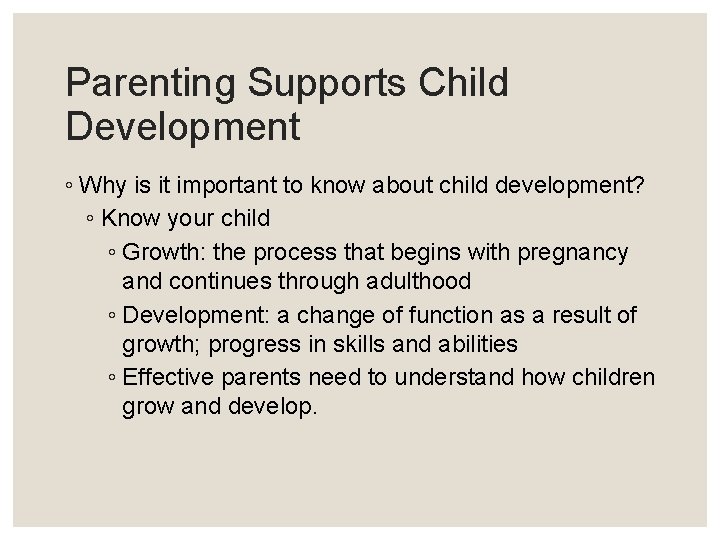 Parenting Supports Child Development

◦ Why is it important to know about child development?
◦ Know your child
◦ Growth: the process that begins with pregnancy and continues through adulthood
◦ Development: a change of function as a result of growth; progress in skills and abilities
◦ Effective parents need to understand how children grow and develop.